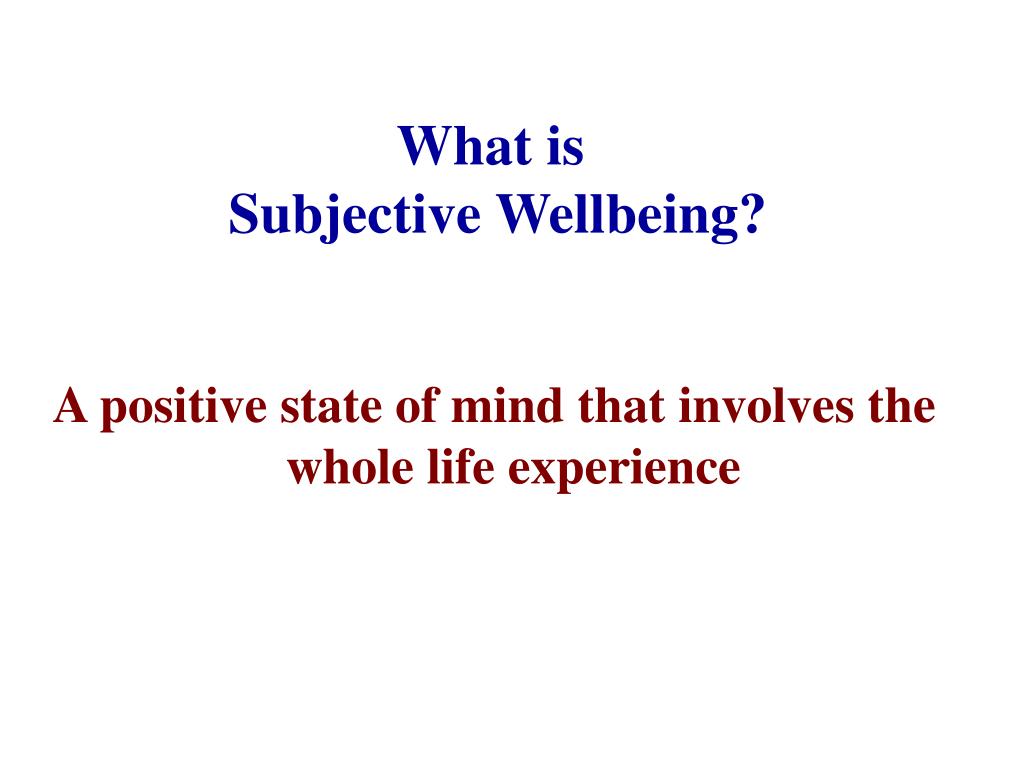 What is
Subjective Wellbeing?

A positive state of mind that involves the whole life experience